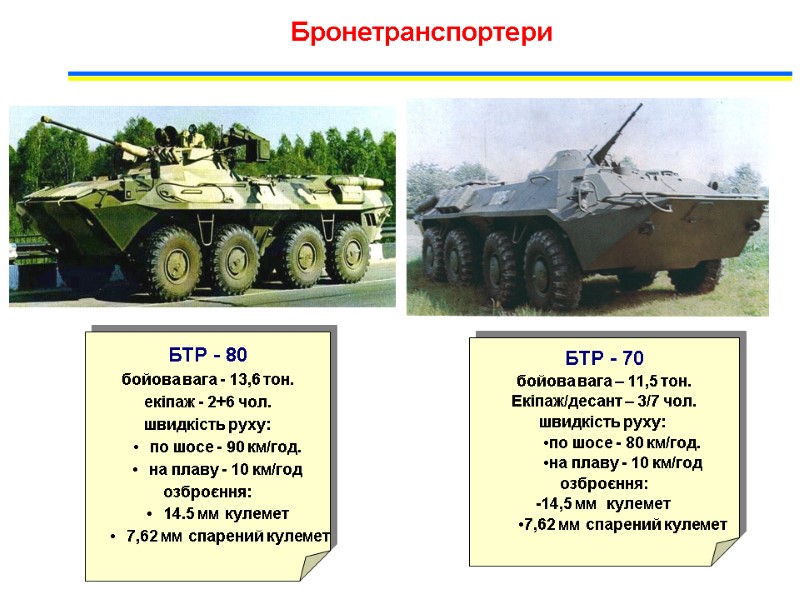 Бронетранспортери

БТР - 80
бойова вага - 13,6 тон.
екіпаж - 2+6 чол.
швидкість руху:
• по шосе - 90 км/год.
• на плаву - 10 км/год
озброєння:
• 14.5 мм кулемет
• 7,62 мм спарений кулемет

БТР - 70
бойова вага – 11,5 тон.
Екіпаж/десант – 3/7 чол.
швидкість руху:
•по шосе - 80 км/год.
•на плаву - 10 км/год
озброєння:
-14,5 мм кулемет
•7,62 мм спарений кулемет